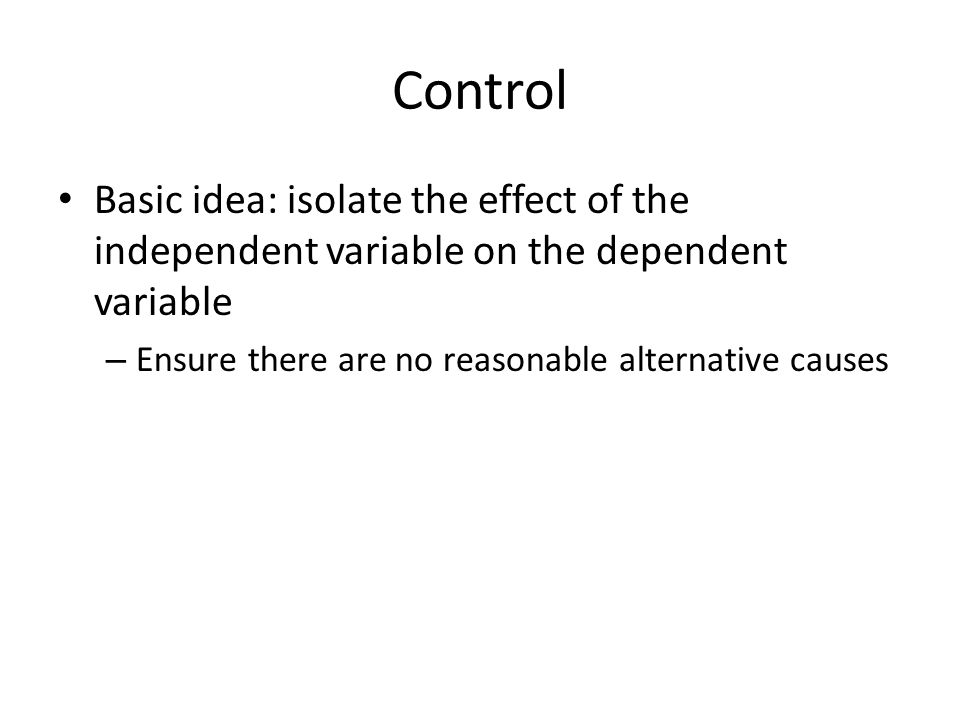 Control

• Basic idea: isolate the effect of the independent variable on the dependent variable

– Ensure there are no reasonable alternative causes